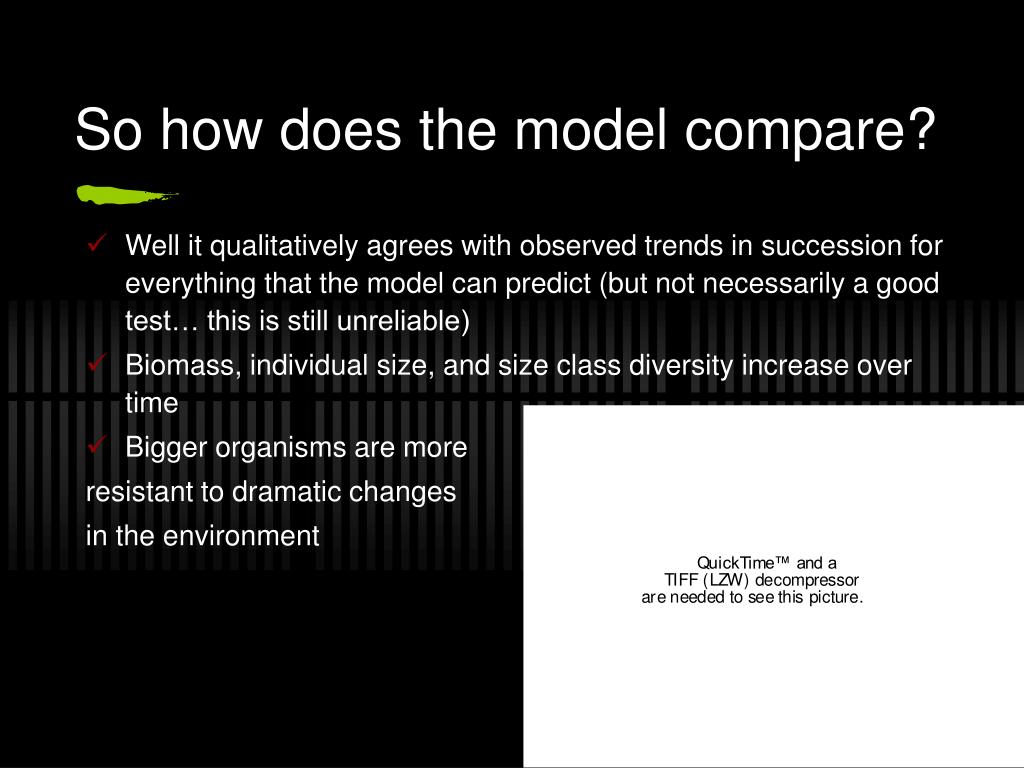 So how does the model compare?

✓ Well it qualitatively agrees with observed trends in succession for everything that the model can predict (but not necessarily a good test… this is still unreliable)

✓ Biomass, individual size, and size class diversity increase over time

✓ Bigger organisms are more resistant to dramatic changes in the environment

QuickTime™ and a TIFF (LZW) decompressor are needed to see this picture.